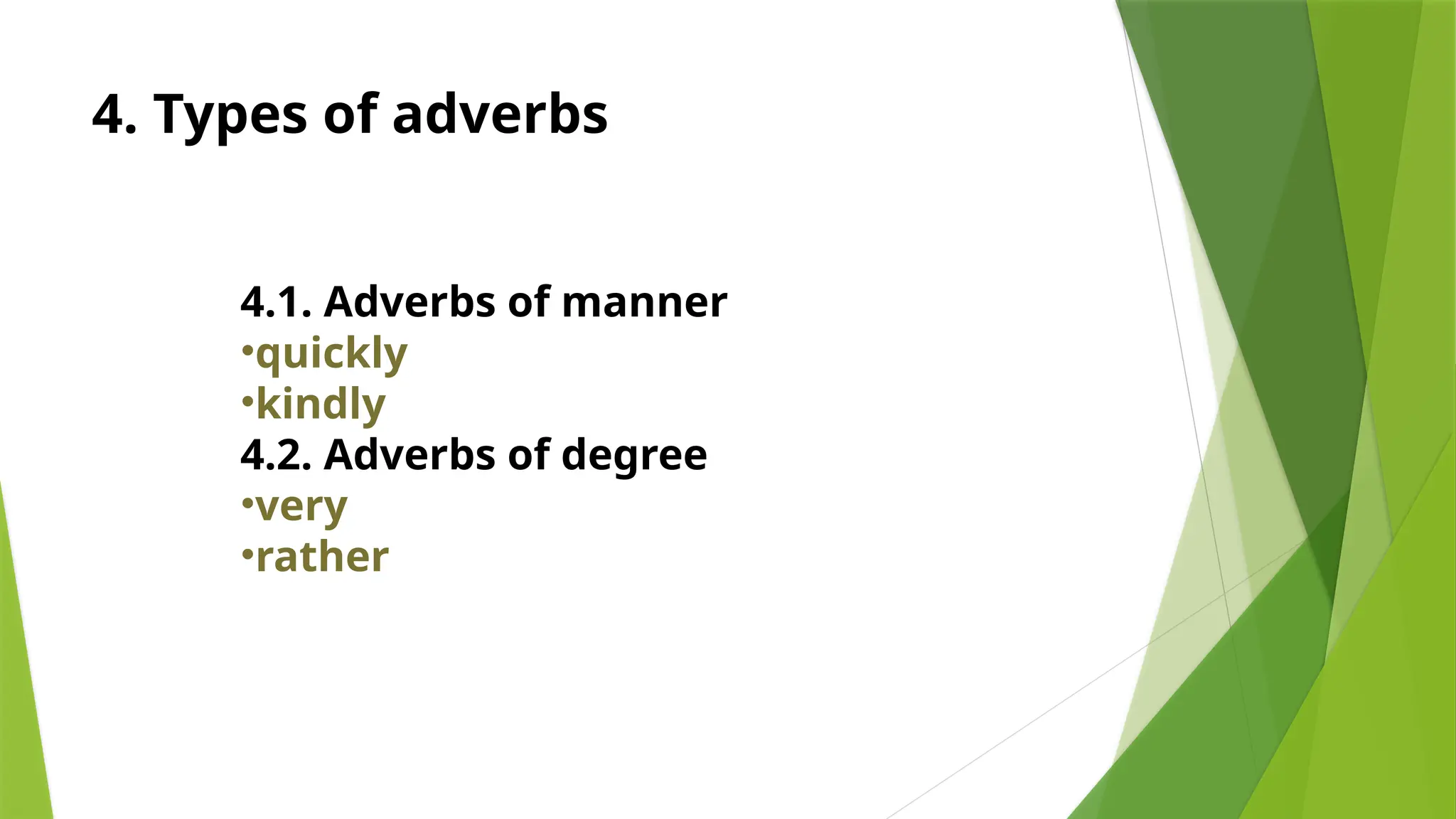 4. Types of adverbs

4.1. Adverbs of manner
•quickly
•kindly
4.2. Adverbs of degree
•very
•rather